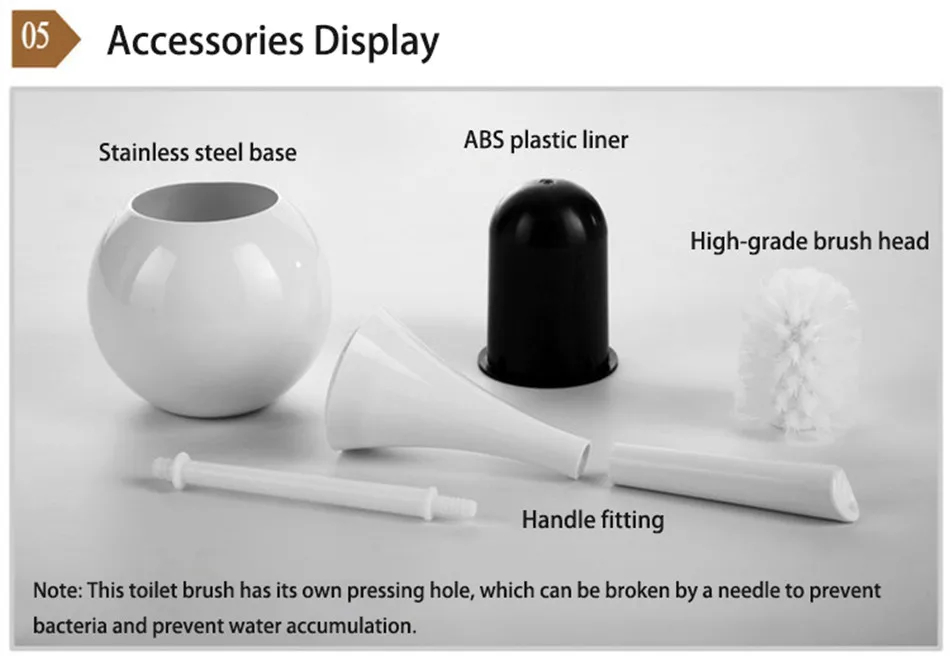 05 Accessories Display

Stainless steel base

ABS plastic liner

High-grade brush head

Handle fitting

Note: This toilet brush has its own pressing hole, which can be broken by a needle to prevent bacteria and prevent water accumulation.